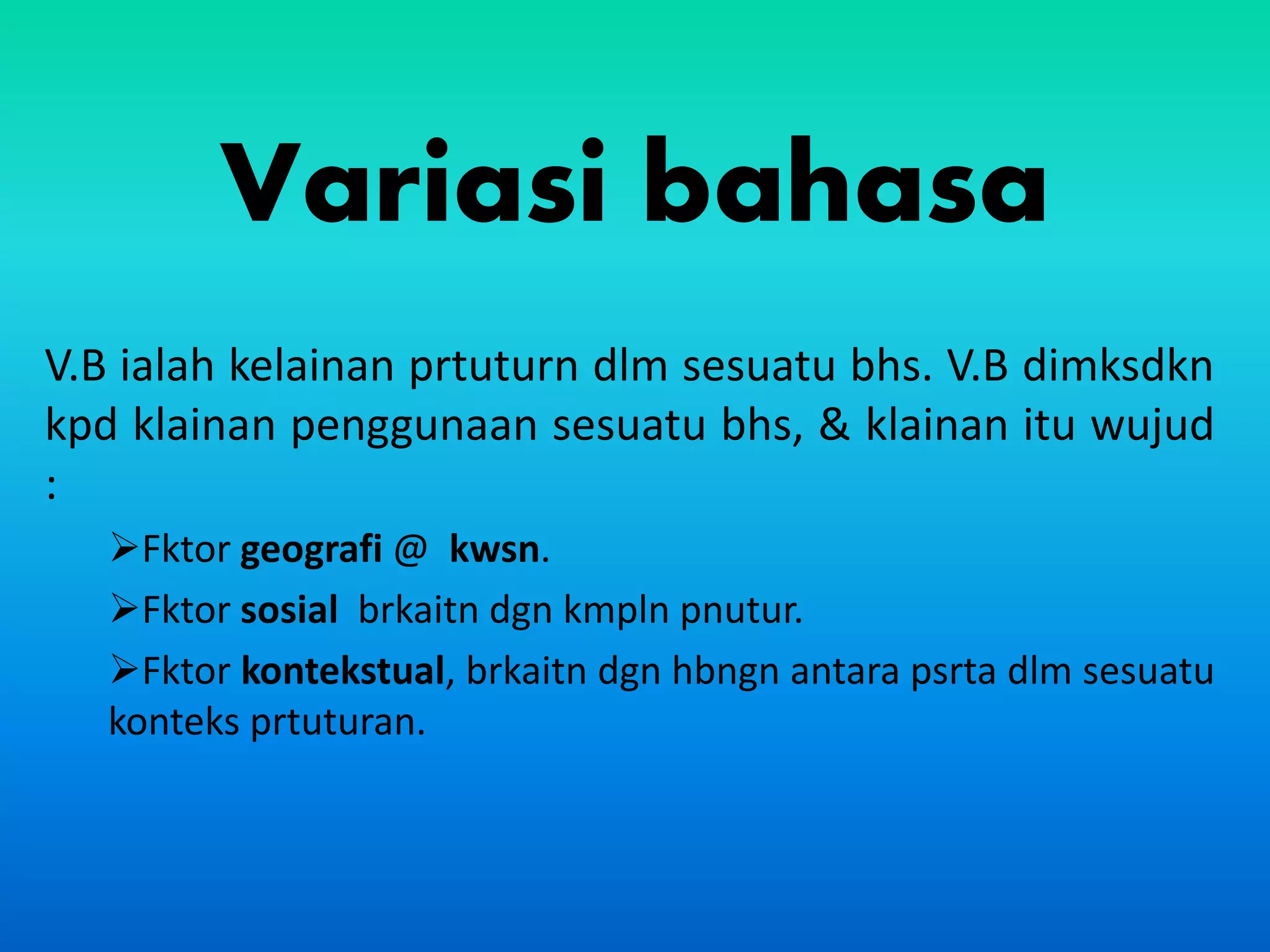 Variasi bahasa

V.B ialah kelainan prtuturn dlm sesuatu bhs. V.B dimksdkn kpd klainan penggunaan sesuatu bhs, & klainan itu wujud :

➢Fktor geografi @ kwsn.

➢Fktor sosial brkaitn dgn kmpln pnutur.

➢Fktor kontekstual, brkaitn dgn hbngn antara psrta dlm sesuatu konteks prtuturan.